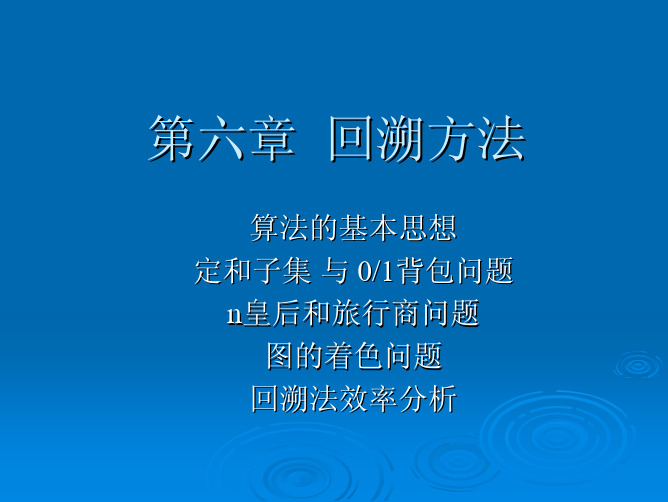 第六章　回溯方法

算法的基本思想
定和子集 与 0/1背包问题
n皇后和旅行商问题
图的着色问题
回溯法效率分析